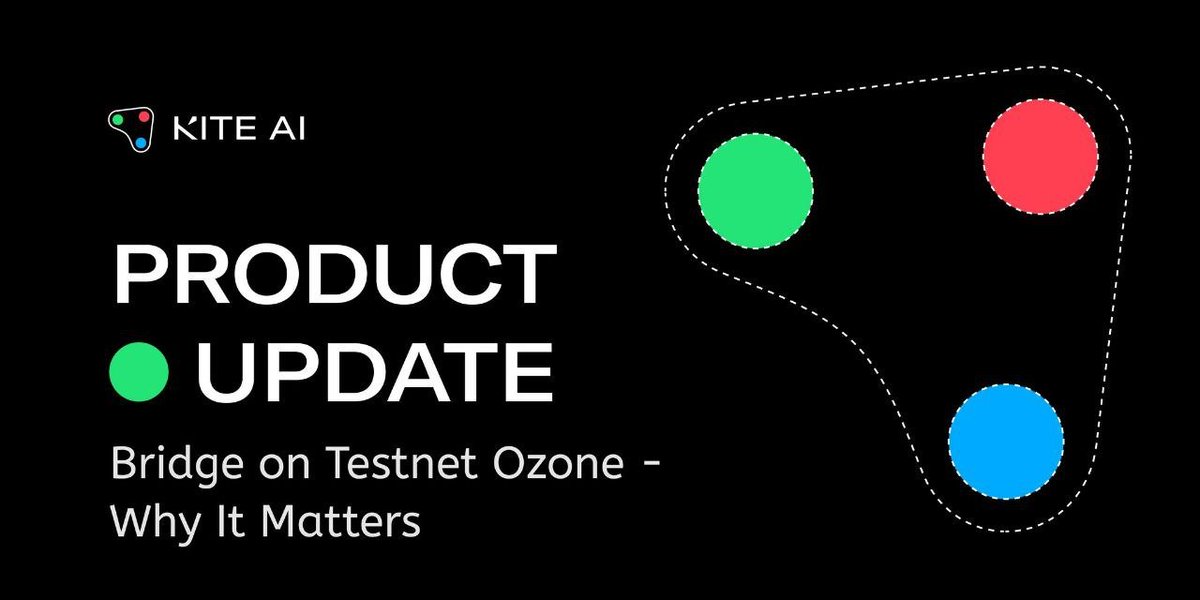 KITE AI

PRODUCT
UPDATE

Bridge on Testnet Ozone - Why It Matters